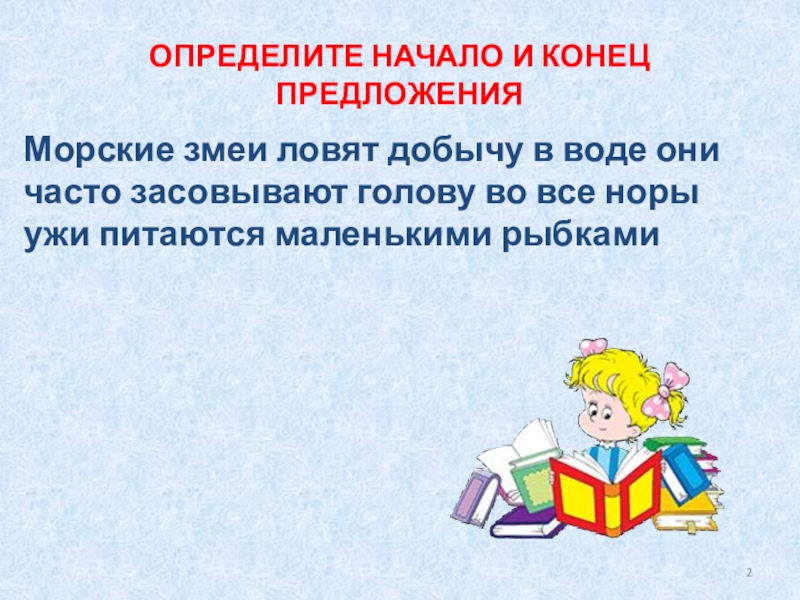 ОПРЕДЕЛИТЕ НАЧАЛО И КОНЕЦ ПРЕДЛОЖЕНИЯ

Морские змеи ловят добычу в воде они часто засовывают голову во все норы ужи питаются маленькими рыбками

2